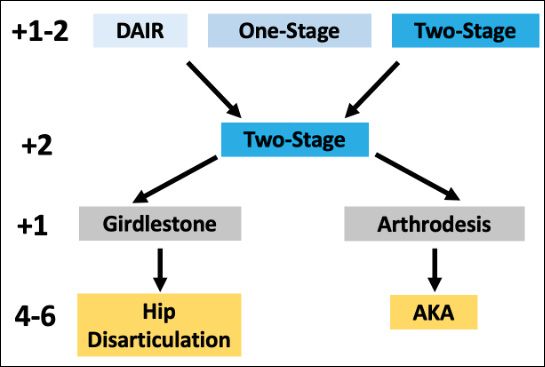 +1-2 DAIR One-Stage Two-Stage

+2 Two-Stage

+1 Girdlestone Arthrodesis

4-6 Hip Disarticulation AKA